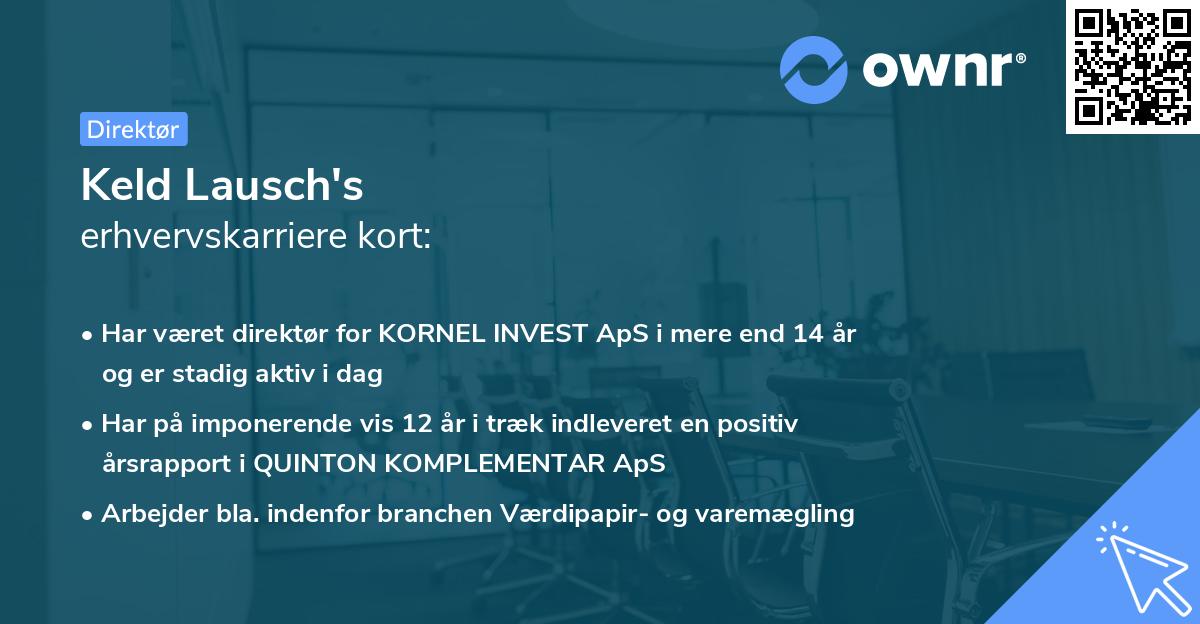 ownr®

Direktør

Keld Lausch's
erhvervskarriere kort:

• Har været direktør for KORNEL INVEST ApS i mere end 14 år og er stadig aktiv i dag
• Har på imponerende vis 12 år i træk indleveret en positiv årsrapport i QUINTON KOMPLEMENTAR ApS
• Arbejder bla. indenfor branchen Værdipapir- og varemægling